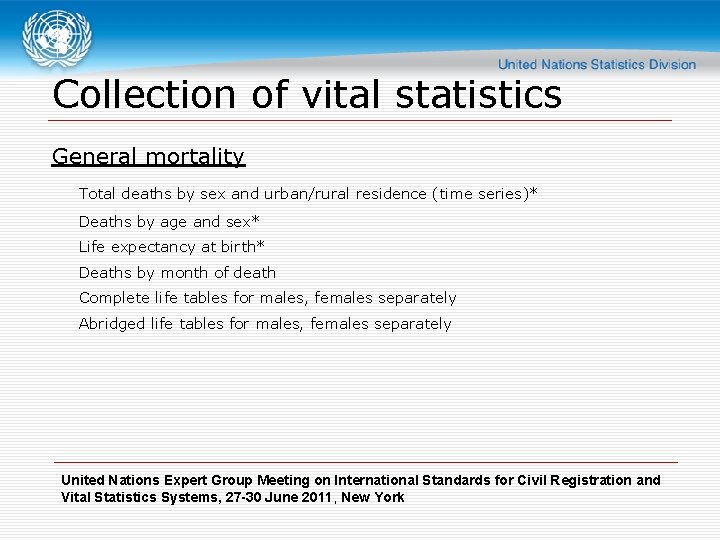 United Nations Statistics Division

Collection of vital statistics

General mortality

Total deaths by sex and urban/rural residence (time series)*

Deaths by age and sex*

Life expectancy at birth*

Deaths by month of death

Complete life tables for males, females separately

Abridged life tables for males, females separately

United Nations Expert Group Meeting on International Standards for Civil Registration and Vital Statistics Systems, 27-30 June 2011, New York